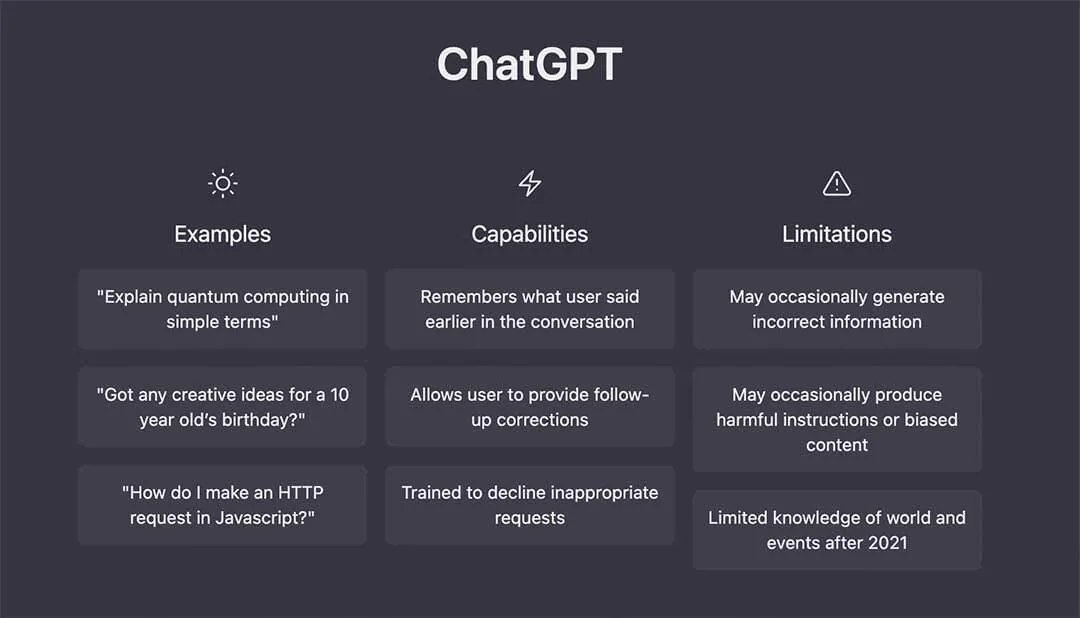 ChatGPT

Examples

"Explain quantum computing in simple terms"

"Got any creative ideas for a 10 year old's birthday?"

"How do I make an HTTP request in Javascript?"

Capabilities

Remembers what user said earlier in the conversation

Allows user to provide follow-up corrections

Trained to decline inappropriate requests

Limitations

May occasionally generate incorrect information

May occasionally produce harmful instructions or biased content

Limited knowledge of world and events after 2021